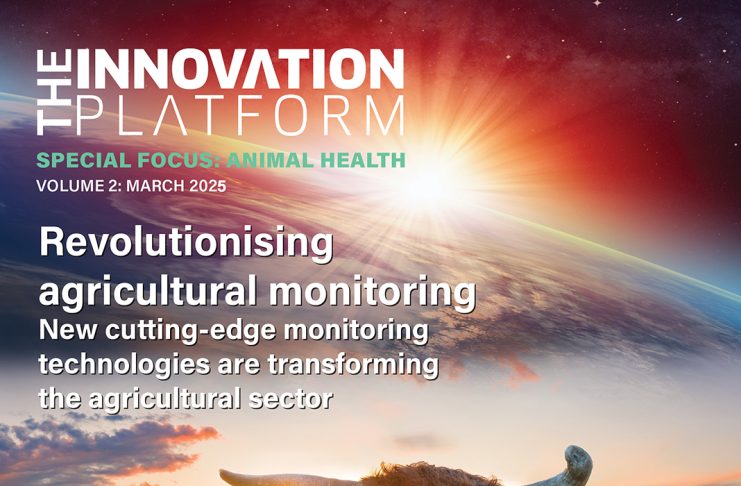 THE INNOVATION PLATFORM

SPECIAL FOCUS: ANIMAL HEALTH

VOLUME 2: MARCH 2025

Revolutionising agricultural monitoring

New cutting-edge monitoring technologies are transforming the agricultural sector